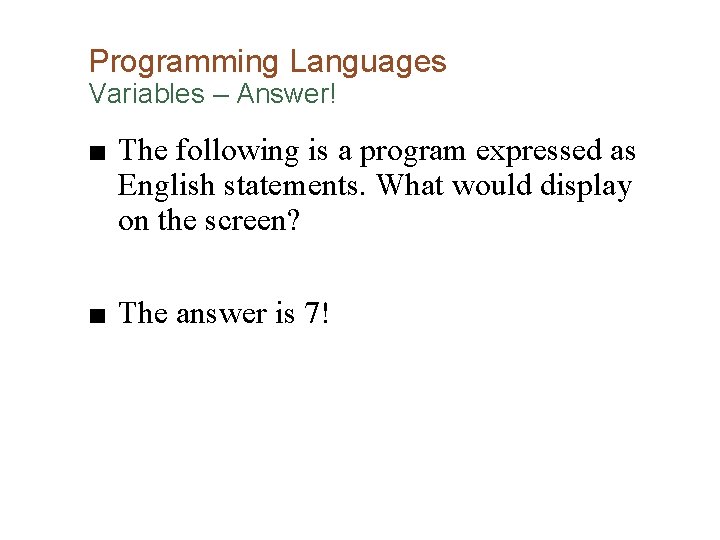 Programming Languages
Variables – Answer!

■ The following is a program expressed as English statements. What would display on the screen?

■ The answer is 7!